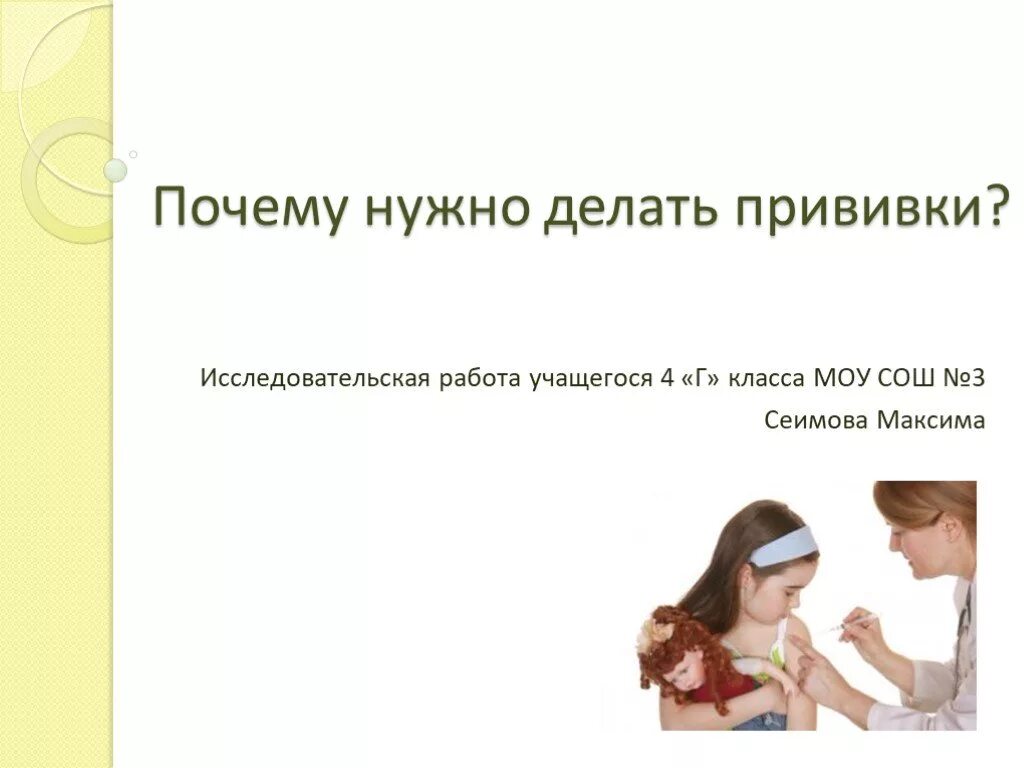 Почему нужно делать прививки?

Исследовательская работа учащегося 4 «Г» класса МОУ СОШ №3

Сеимова Максима